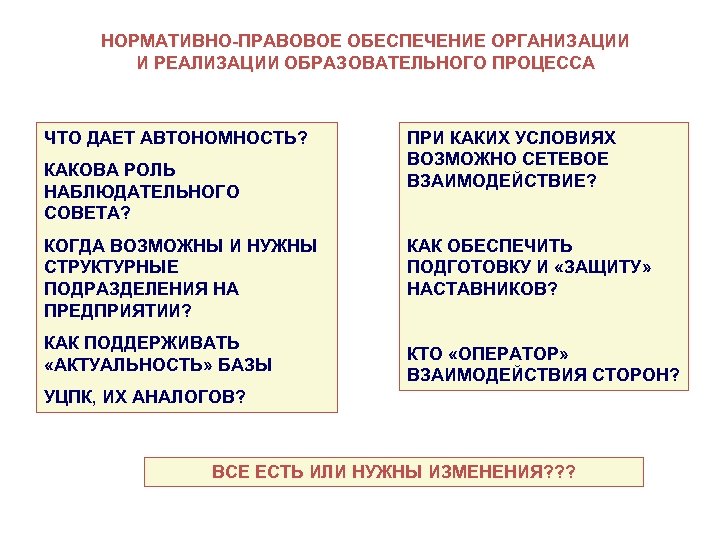 НОРМАТИВНО-ПРАВОВОЕ ОБЕСПЕЧЕНИЕ ОРГАНИЗАЦИИ И РЕАЛИЗАЦИИ ОБРАЗОВАТЕЛЬНОГО ПРОЦЕССА

ЧТО ДАЕТ АВТОНОМНОСТЬ?

КАКОВА РОЛЬ НАБЛЮДАТЕЛЬНОГО СОВЕТА?

КОГДА ВОЗМОЖНЫ И НУЖНЫ СТРУКТУРНЫЕ ПОДРАЗДЕЛЕНИЯ НА ПРЕДПРИЯТИИ?

КАК ПОДДЕРЖИВАТЬ «АКТУАЛЬНОСТЬ» БАЗЫ

УЦПК, ИХ АНАЛОГОВ?

ПРИ КАКИХ УСЛОВИЯХ ВОЗМОЖНО СЕТЕВОЕ ВЗАИМОДЕЙСТВИЕ?

КАК ОБЕСПЕЧИТЬ ПОДГОТОВКУ И «ЗАЩИТУ» НАСТАВНИКОВ?

КТО «ОПЕРАТОР» ВЗАИМОДЕЙСТВИЯ СТОРОН?

ВСЕ ЕСТЬ ИЛИ НУЖНЫ ИЗМЕНЕНИЯ???